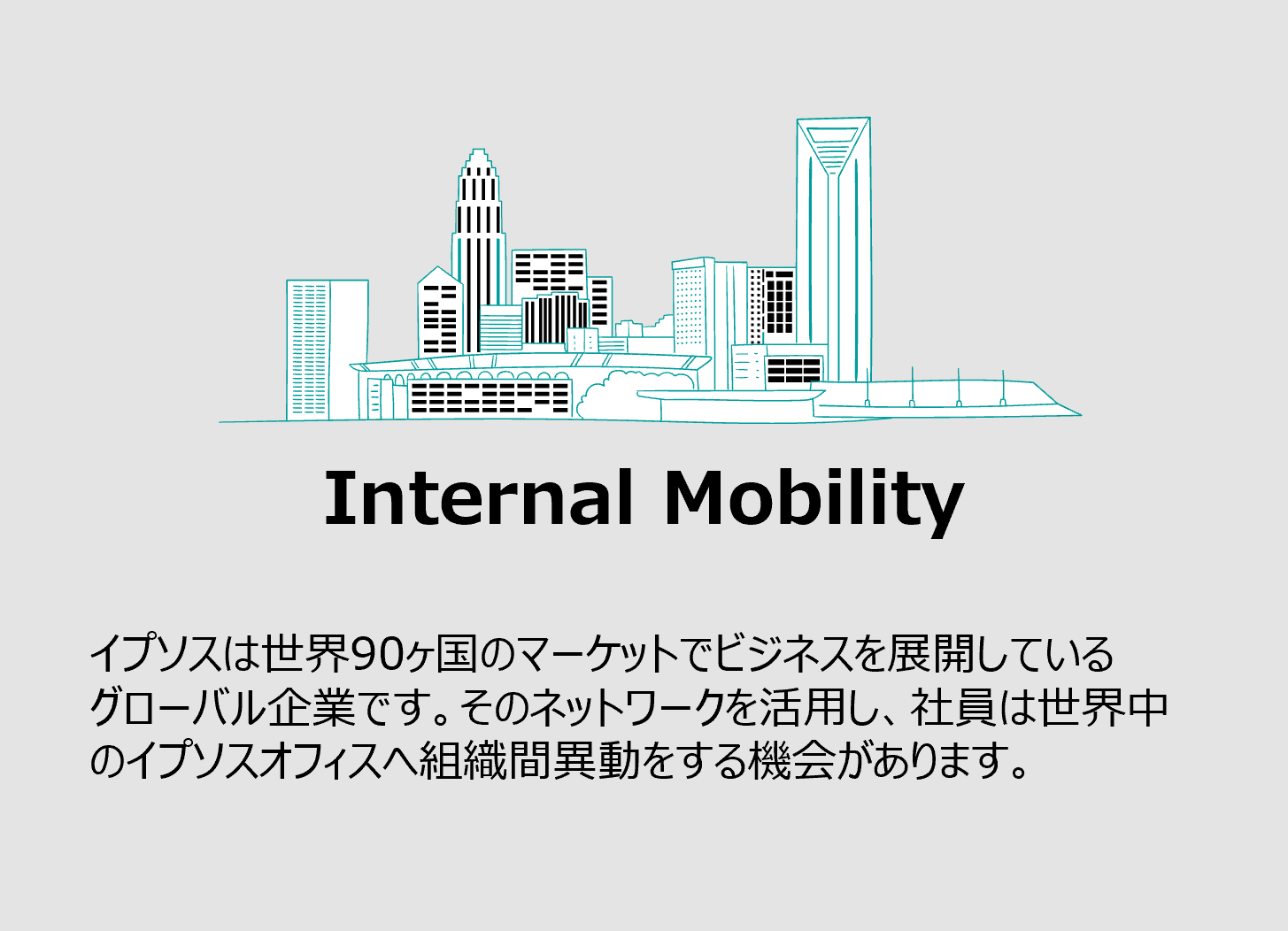 Internal Mobility

イプソスは世界90ヶ国のマーケットでビジネスを展開しているグローバル企業です。そのネットワークを活用し、社員は世界中のイプソスオフィスへ組織間異動をする機会があります。